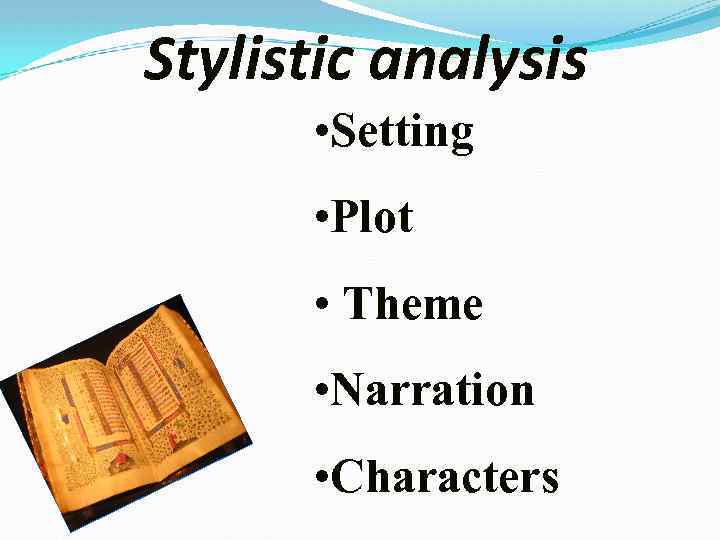 Stylistic analysis

•Setting

•Plot

• Theme

•Narration

•Characters